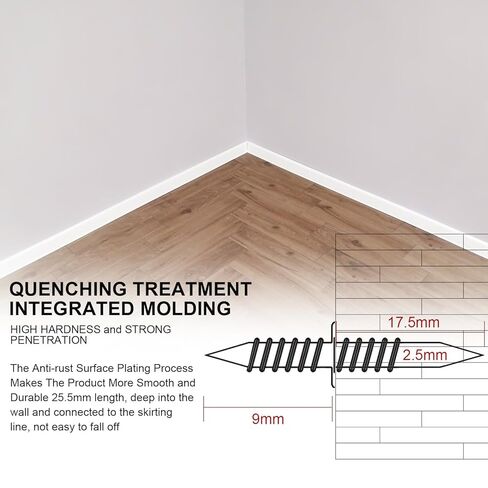 QUENCHING TREATMENT INTEGRATED MOLDING

HIGH HARDNESS and STRONG PENETRATION

The Anti-rust Surface Plating Process Makes The Product More Smooth and Durable 25.5mm length, deep into the wall and connected to the skirting line, not easy to fall off

17.5mm

2.5mm

9mm